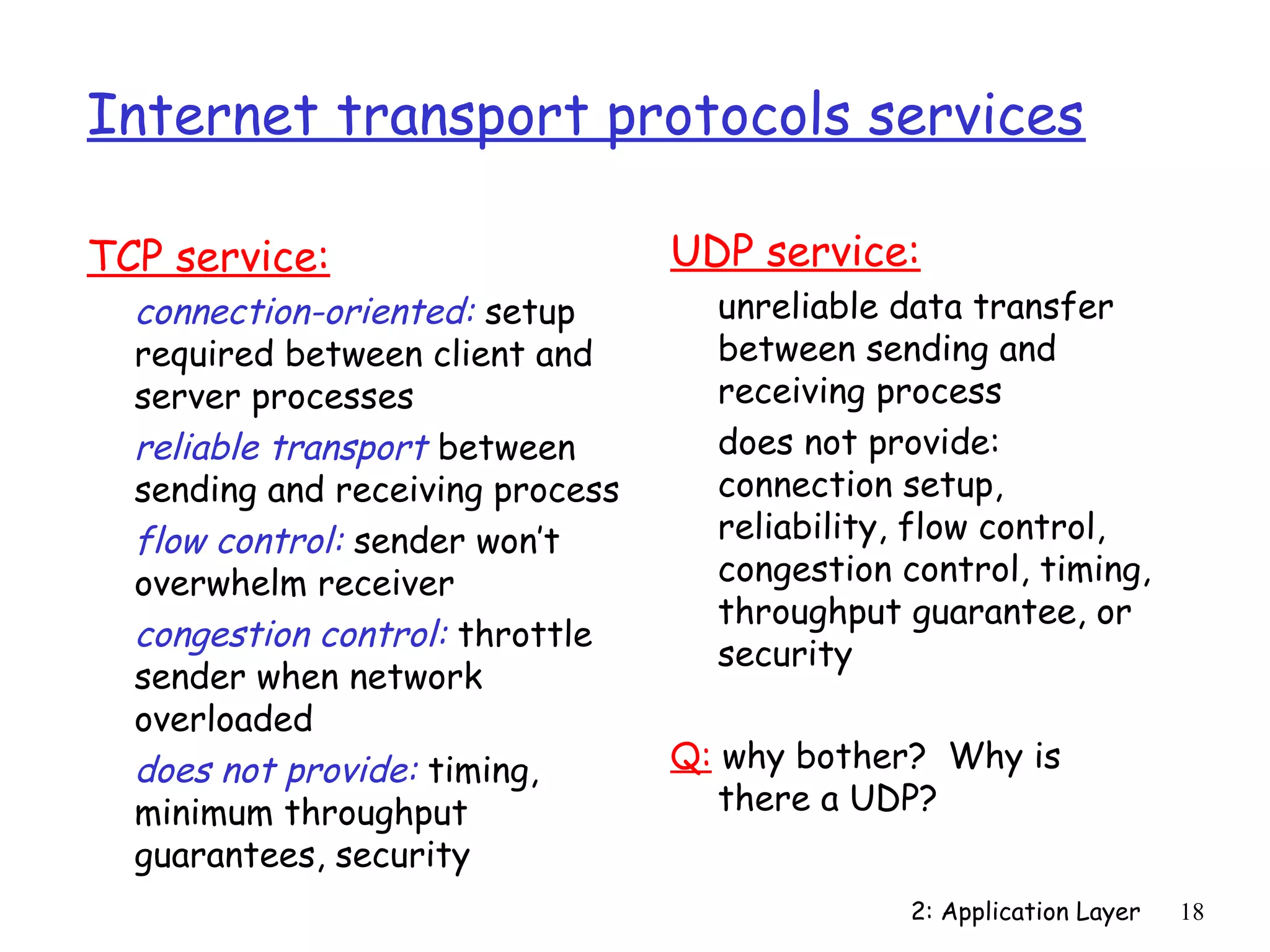 Internet transport protocols services

TCP service:

connection-oriented: setup required between client and server processes

reliable transport between sending and receiving process

flow control: sender won't overwhelm receiver

congestion control: throttle sender when network overloaded

does not provide: timing, minimum throughput guarantees, security

UDP service:

unreliable data transfer between sending and receiving process

does not provide: connection setup, reliability, flow control, congestion control, timing, throughput guarantee, or security

Q: why bother? Why is there a UDP?

2: Application Layer 18